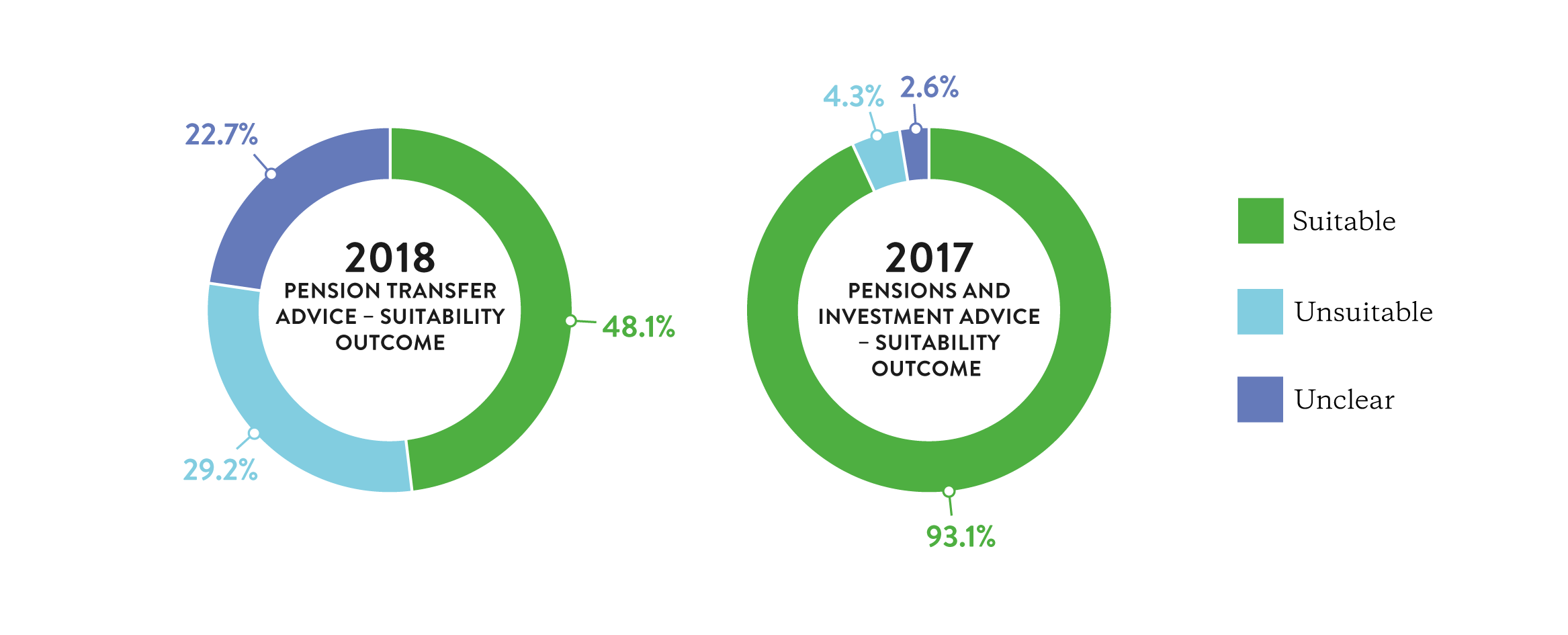 22.7%

2018
PENSION TRANSFER ADVICE – SUITABILITY OUTCOME

48.1%

29.2%

4.3%

2.6%

2017
PENSIONS AND INVESTMENT ADVICE – SUITABILITY OUTCOME

93.1%

Suitable

Unsuitable

Unclear